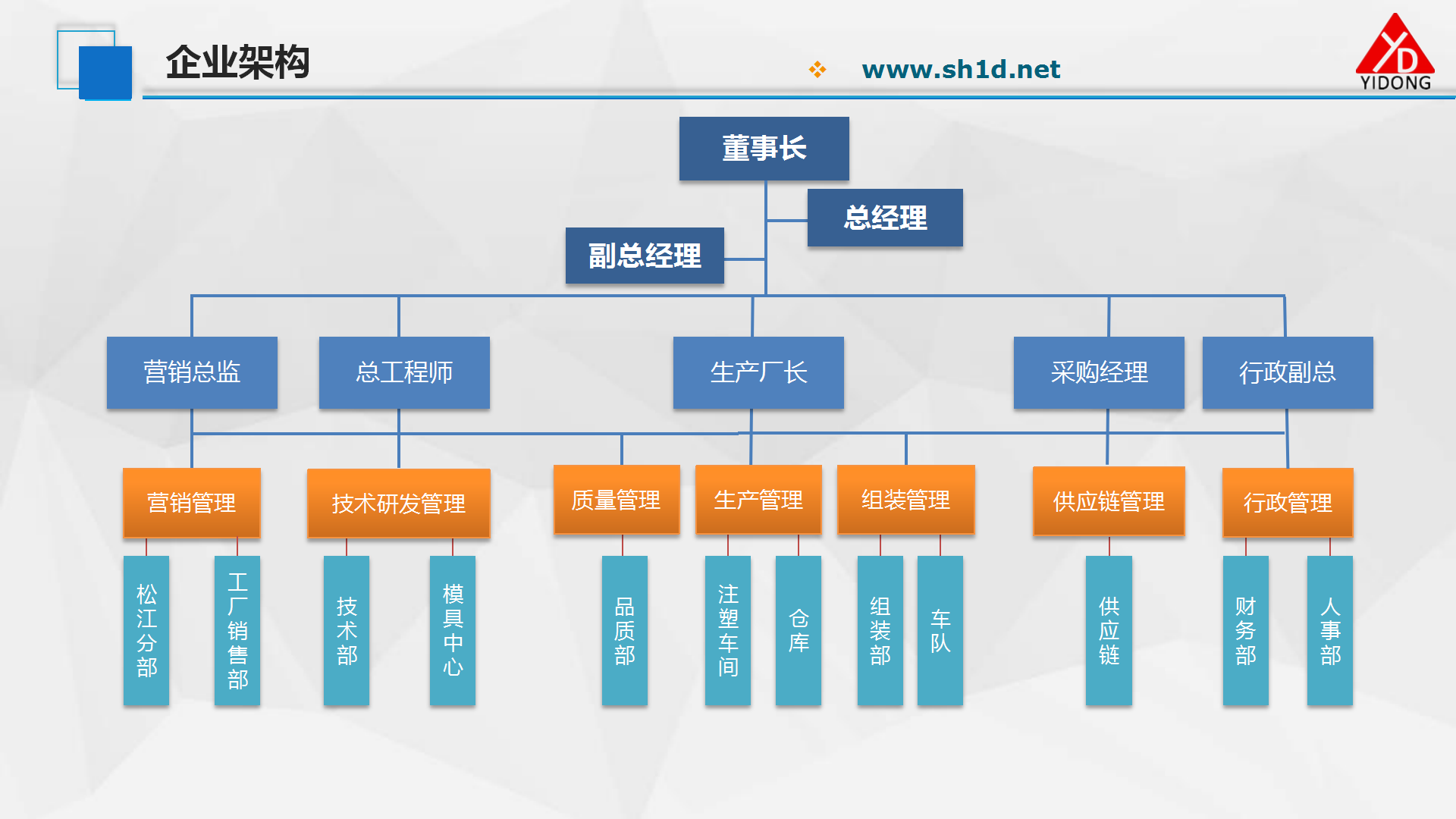 企业架构

www.sh1d.net

YD
YIDONG

董事长

总经理

副总经理

营销总监

总工程师

生产厂长

采购经理

行政副总

营销管理

技术研发管理

质量管理

生产管理

组装管理

供应链管理

行政管理

松江分部

工厂销售部

技术部

模具中心

品质部

注塑车间

仓库

组装部

车队

供应链

财务部

人事部